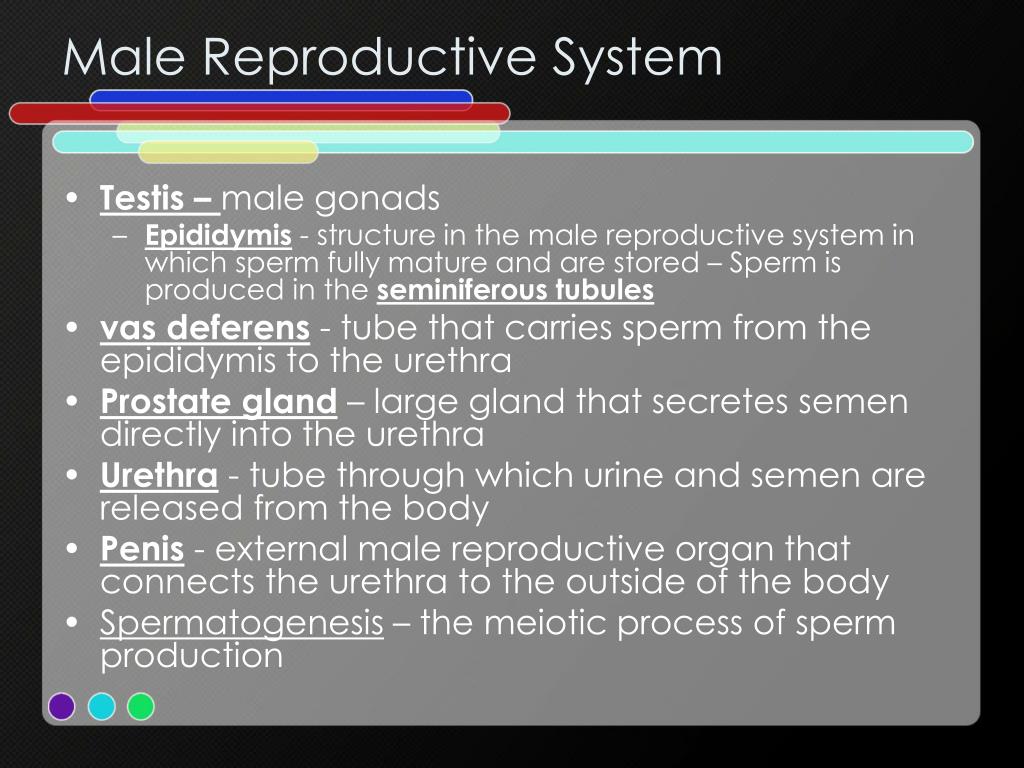 Male Reproductive System

• Testis – male gonads
  – Epididymis - structure in the male reproductive system in which sperm fully mature and are stored – Sperm is produced in the seminiferous tubules
• vas deferens - tube that carries sperm from the epididymis to the urethra
• Prostate gland – large gland that secretes semen directly into the urethra
• Urethra - tube through which urine and semen are released from the body
• Penis - external male reproductive organ that connects the urethra to the outside of the body
• Spermatogenesis – the meiotic process of sperm production